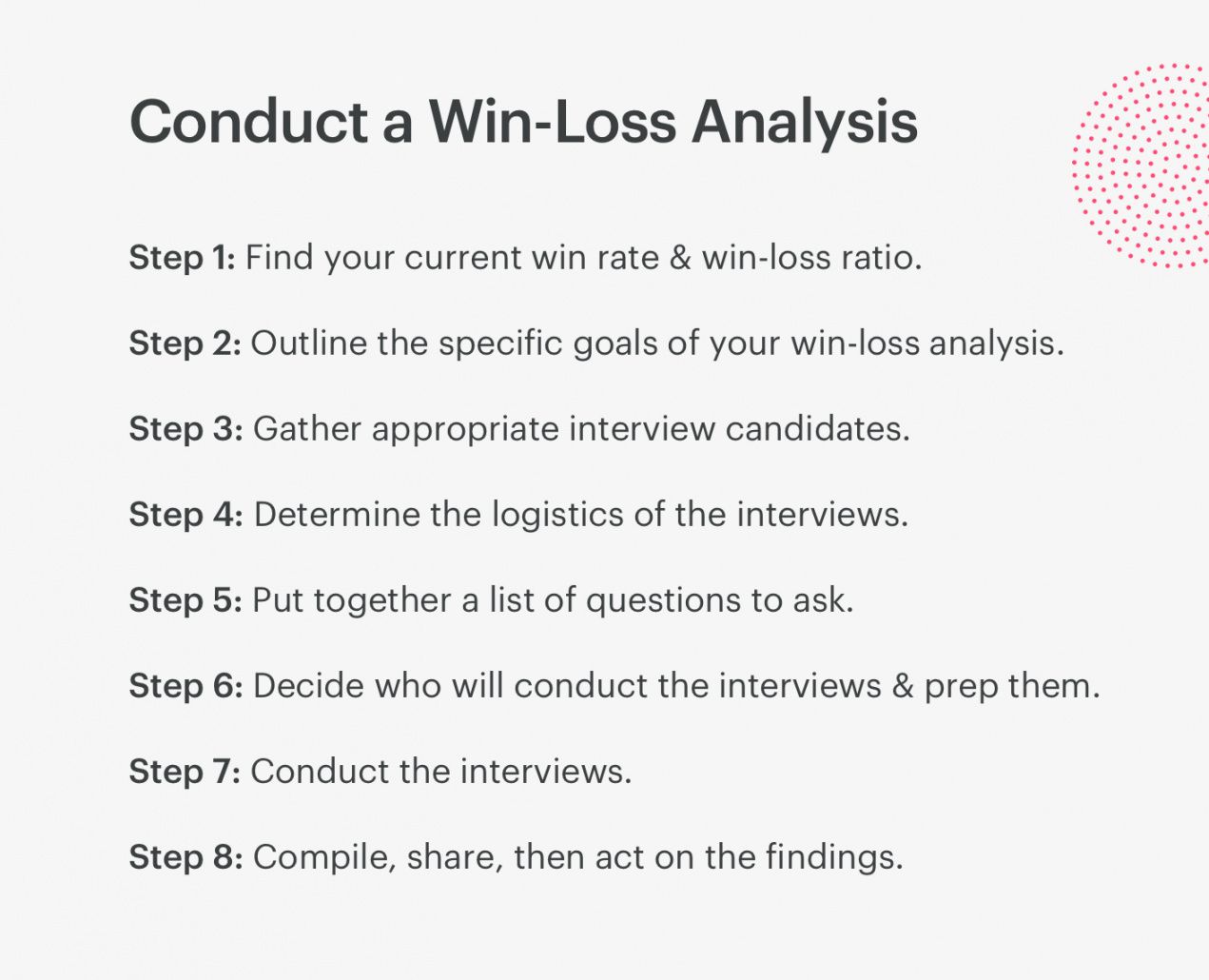 Conduct a Win-Loss Analysis

Step 1: Find your current win rate & win-loss ratio.

Step 2: Outline the specific goals of your win-loss analysis.

Step 3: Gather appropriate interview candidates.

Step 4: Determine the logistics of the interviews.

Step 5: Put together a list of questions to ask.

Step 6: Decide who will conduct the interviews & prep them.

Step 7: Conduct the interviews.

Step 8: Compile, share, then act on the findings.